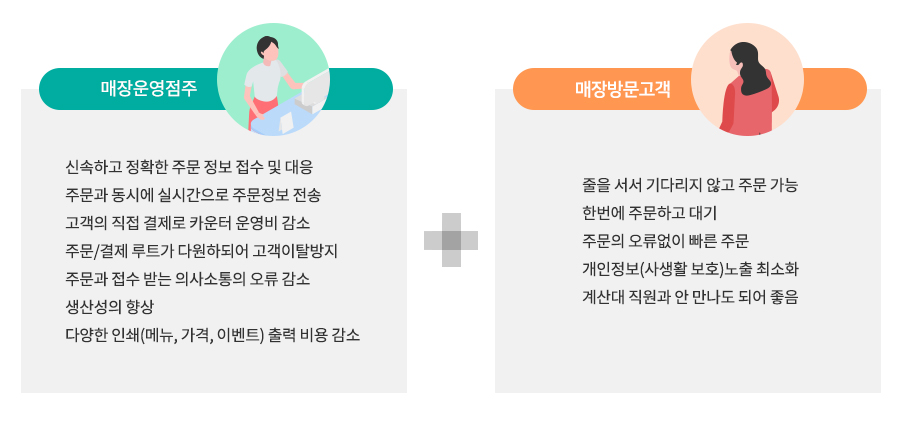 매장운영점주

신속하고 정확한 주문 정보 접수 및 대응
주문과 동시에 실시간으로 주문정보 전송
고객의 직접 결제로 카운터 운영비 감소
주문/결제 루트가 다원하되어 고객이탈방지
주문과 접수 받는 의사소통의 오류 감소
생산성의 향상
다양한 인쇄(메뉴, 가격, 이벤트) 출력 비용 감소

매장방문고객

줄을 서서 기다리지 않고 주문 가능
한번에 주문하고 대기
주문의 오류없이 빠른 주문
개인정보(사생활 보호)노출 최소화
계산대 직원과 안 만나도 되어 좋음